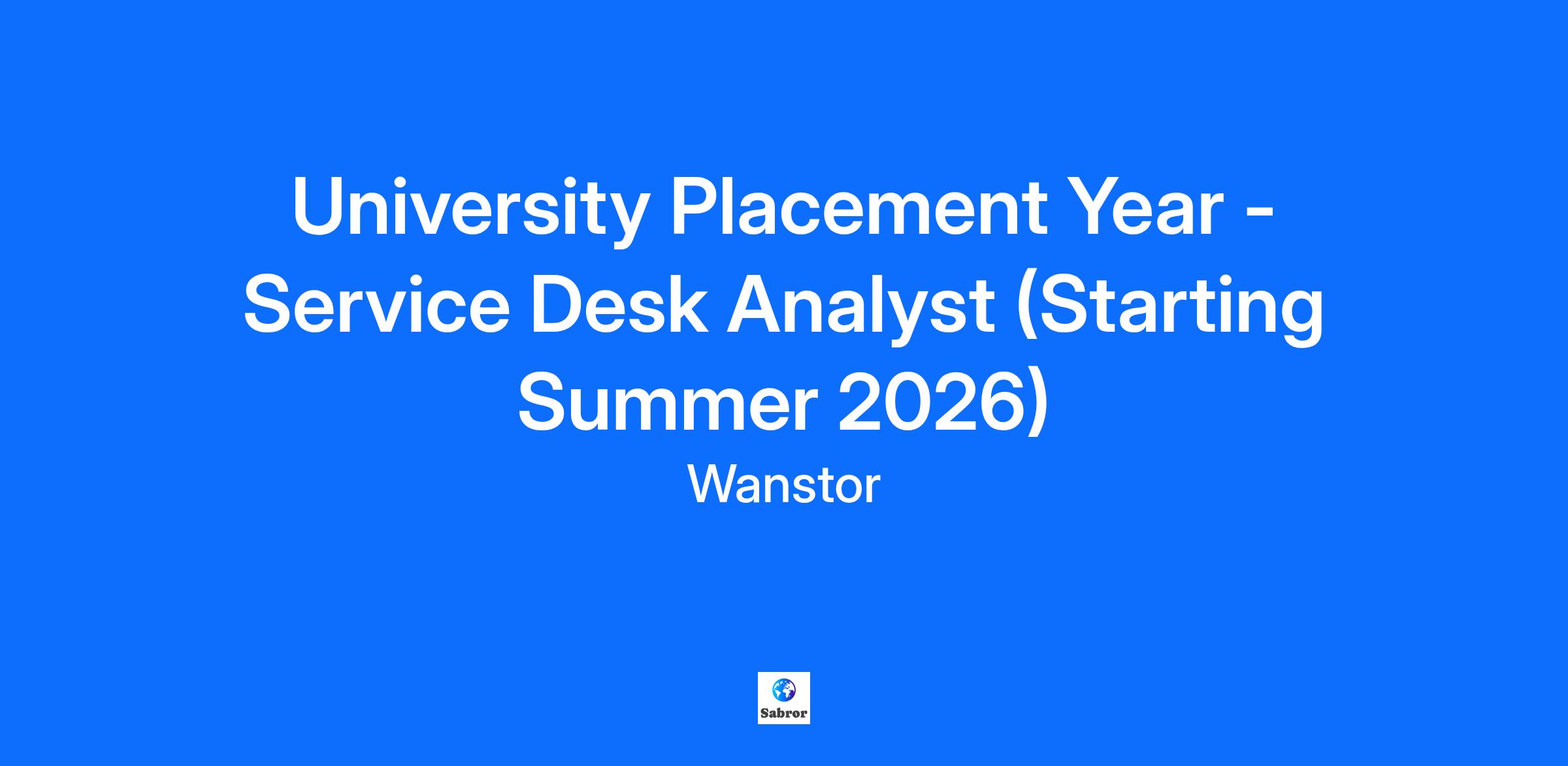 University Placement Year - Service Desk Analyst (Starting Summer 2026)

Wanstor

Sabror